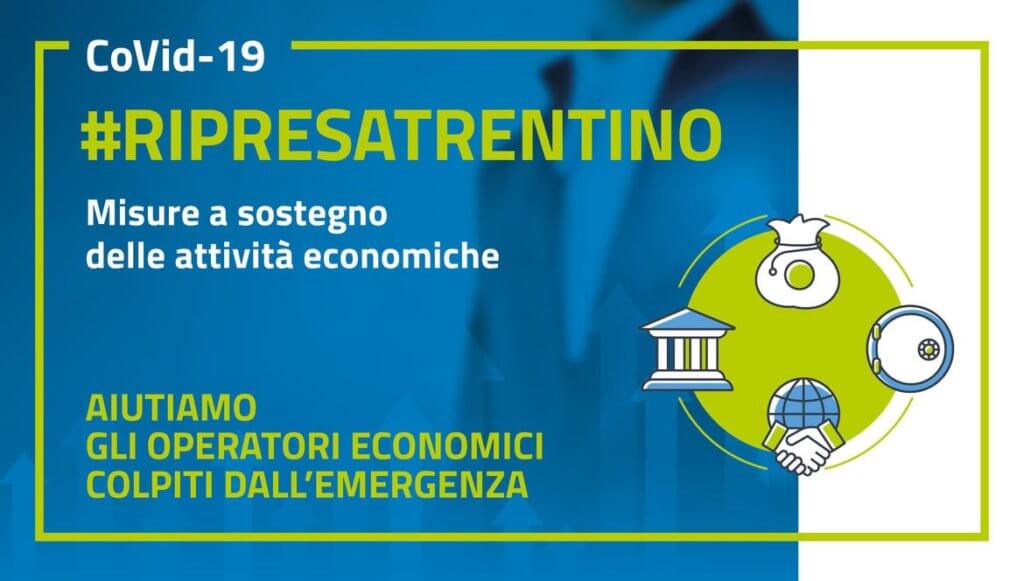 CoVid-19

#RIPRESATRENTINO

Misure a sostegno delle attività economiche

AIUTIAMO
GLI OPERATORI ECONOMICI
COLPITI DALL'EMERGENZA